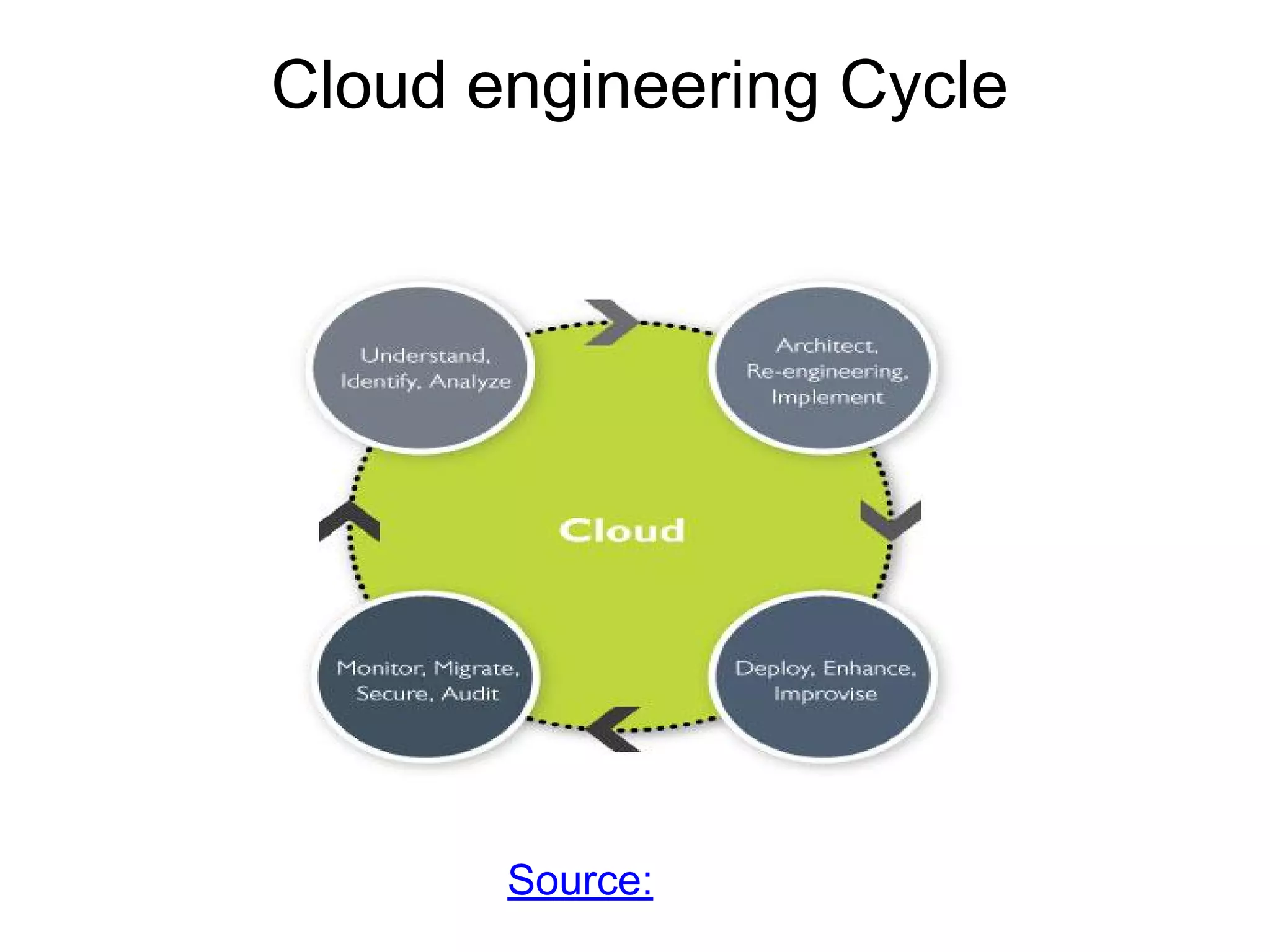 Cloud engineering Cycle

Understand, Identify, Analyze

Architect, Re-engineering, Implement

Cloud

Monitor, Migrate, Secure, Audit

Deploy, Enhance, Improvise

Source: